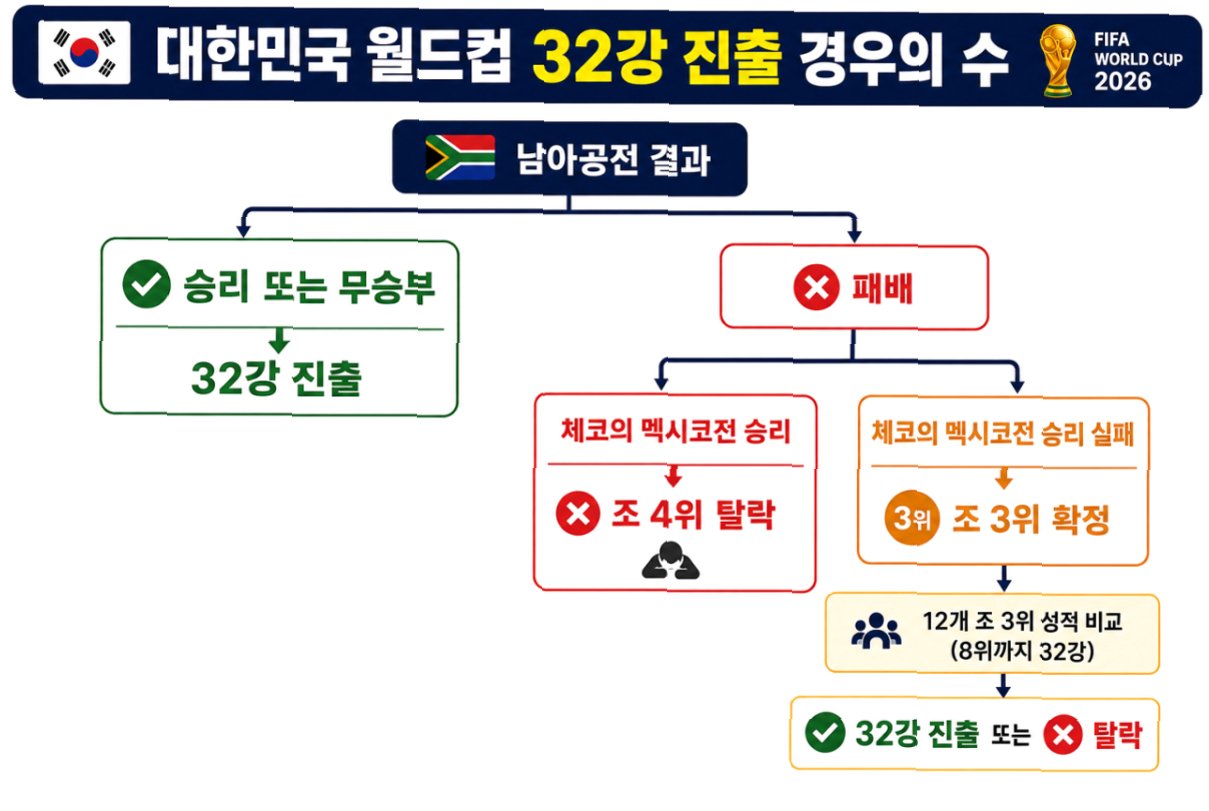 대한민국 월드컵 32강 진출 경우의 수

FIFA WORLD CUP 2026

남아공전 결과

승리 또는 무승부

32강 진출

패배

체코의 멕시코전 승리

조 4위 탈락

체코의 멕시코전 승리 실패

3위 조 3위 확정

12개 조 3위 성적 비교 (8위까지 32강)

32강 진출 또는 탈락